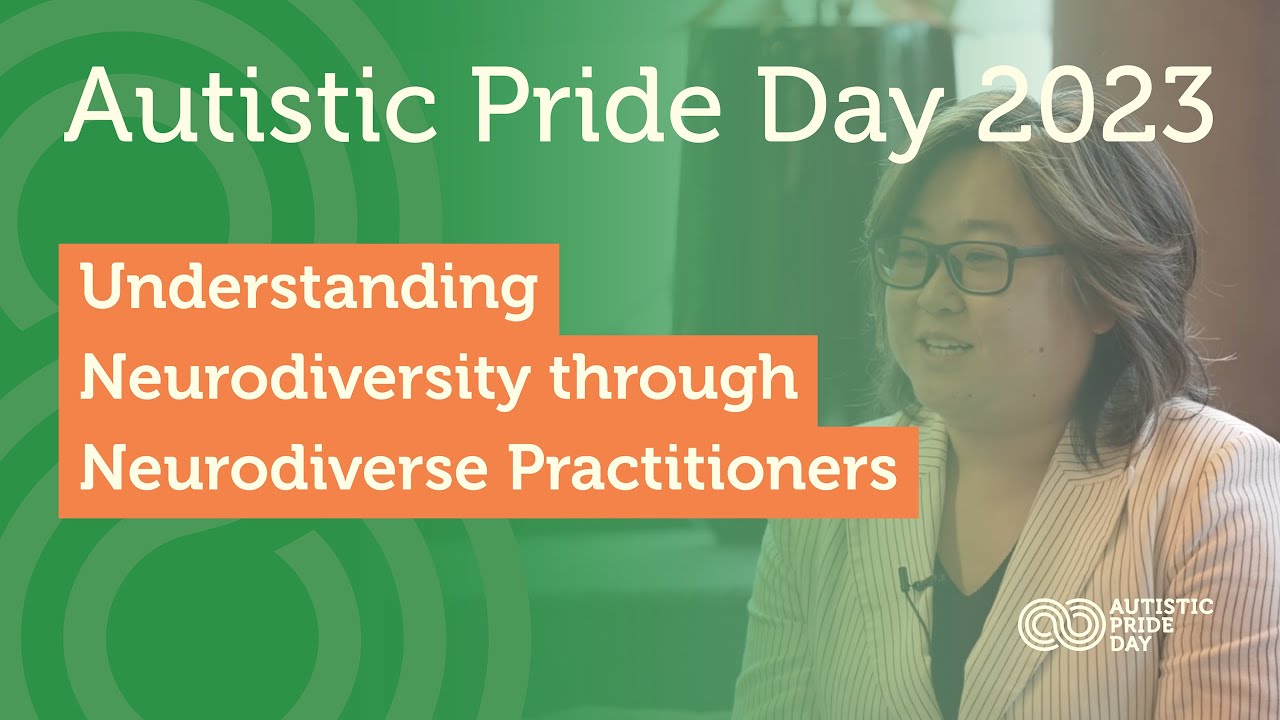 Autistic Pride Day 2023

Understanding Neurodiversity through Neurodiverse Practitioners

AUTISTIC PRIDE DAY